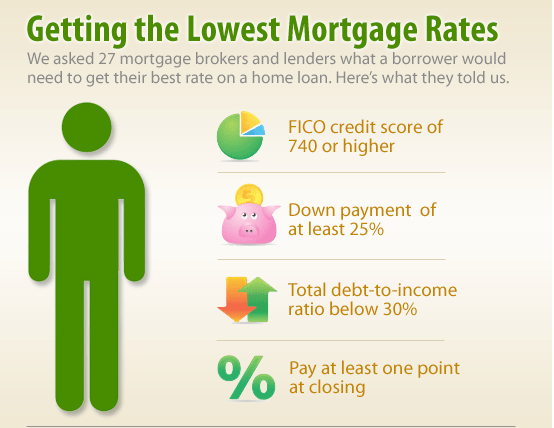 Getting the Lowest Mortgage Rates

We asked 27 mortgage brokers and lenders what a borrower would need to get their best rate on a home loan. Here's what they told us.

FICO credit score of 740 or higher

$

Down payment of at least 25%

Total debt-to-income ratio below 30%

%

Pay at least one point at closing